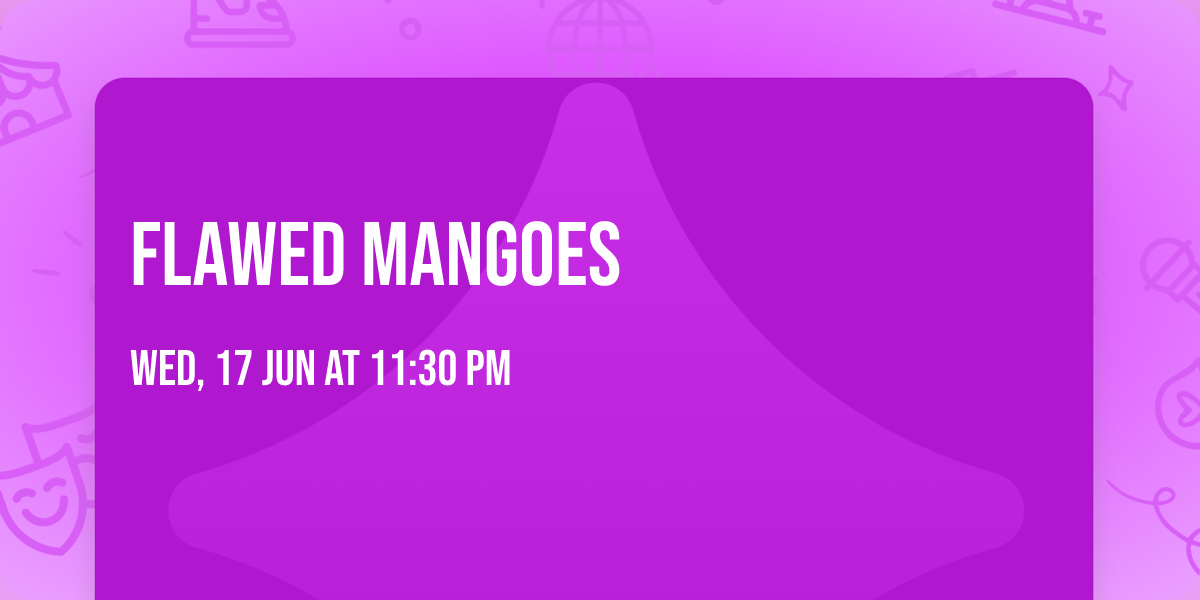 FLAWED MANGOES

WED, 17 JUN AT 11:30 PM